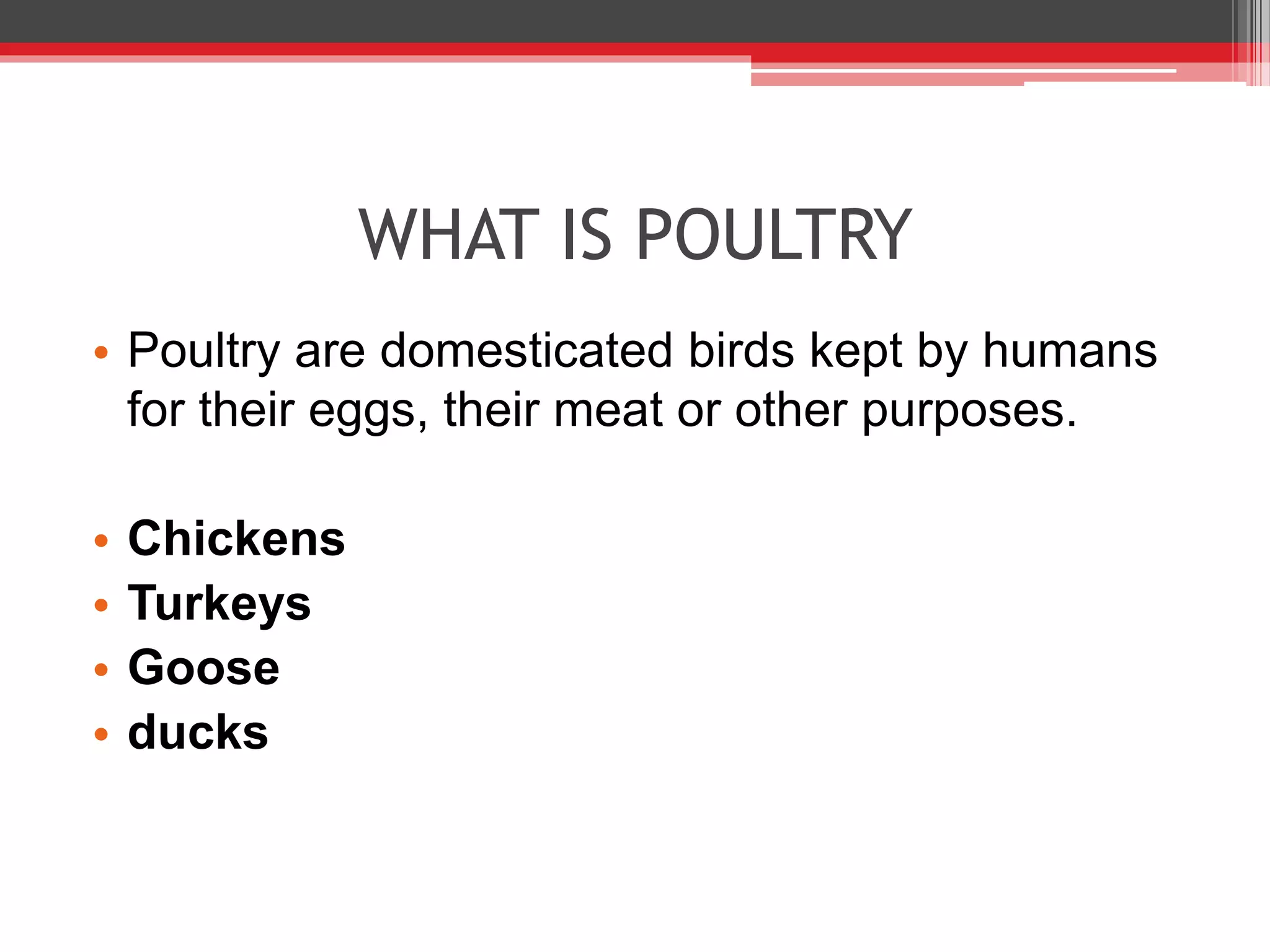 WHAT IS POULTRY

• Poultry are domesticated birds kept by humans for their eggs, their meat or other purposes.

• Chickens
• Turkeys
• Goose
• ducks